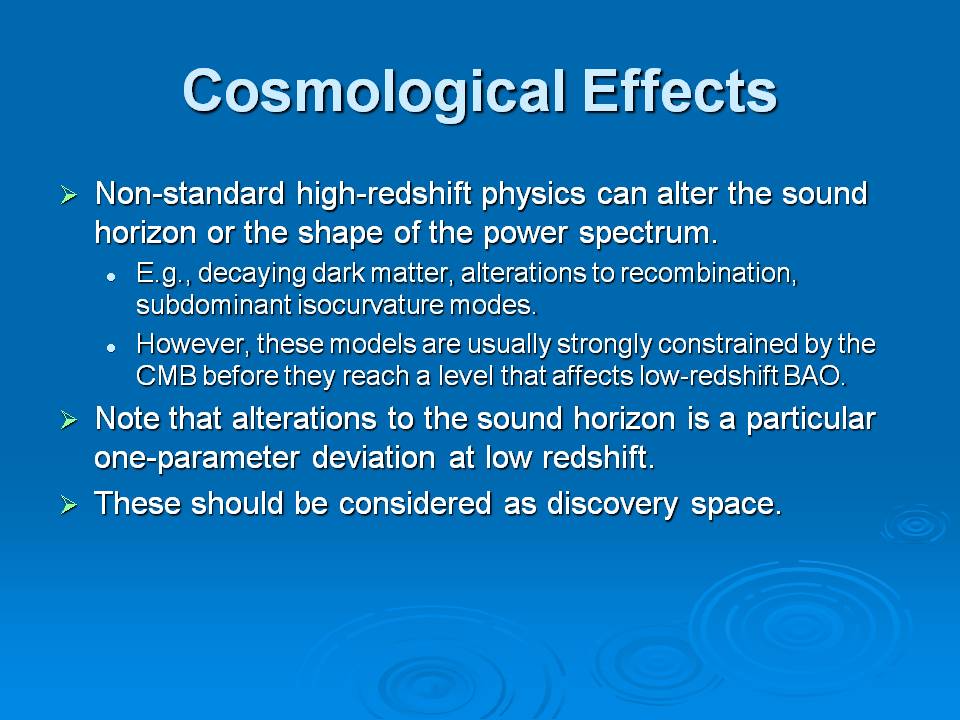 Cosmological Effects

➢ Non-standard high-redshift physics can alter the sound horizon or the shape of the power spectrum.

• E.g., decaying dark matter, alterations to recombination, subdominant isocurvature modes.

• However, these models are usually strongly constrained by the CMB before they reach a level that affects low-redshift BAO.

➢ Note that alterations to the sound horizon is a particular one-parameter deviation at low redshift.

➢ These should be considered as discovery space.